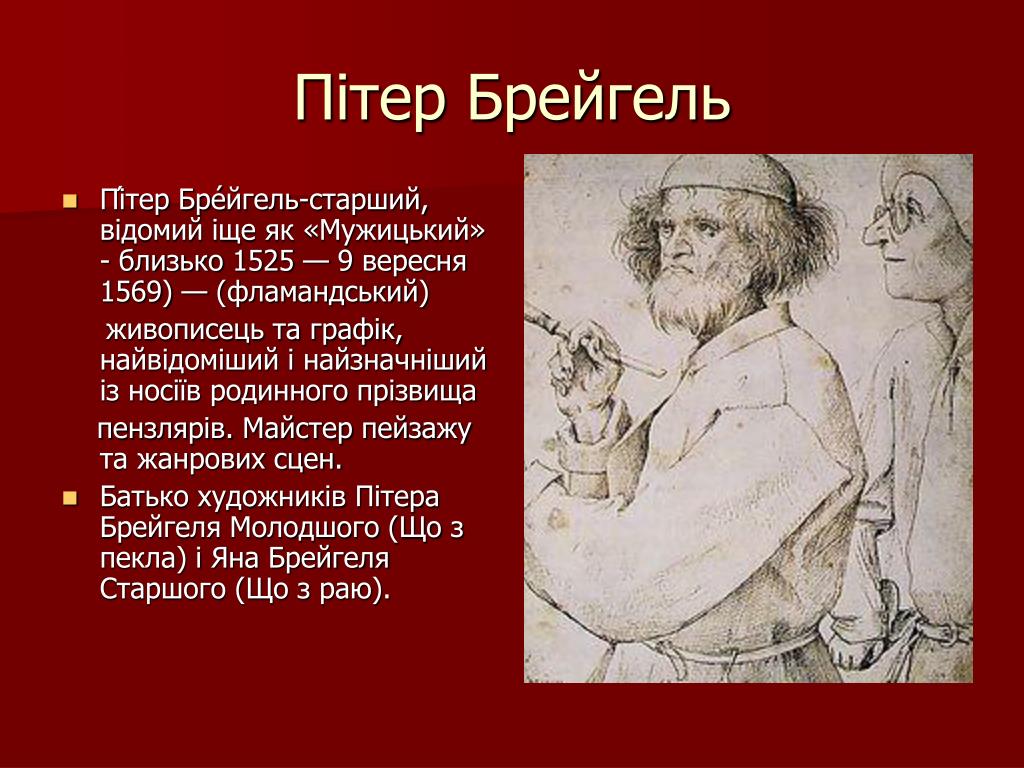 Пітер Брейгель

Пі́тер Бре́йгель-старший, відомий іще як «Мужицький» - близько 1525 — 9 вересня 1569) — (фламандський)

живописець та графік, найвідоміший і найзначніший із носіїв родинного прізвища

пензлярів. Майстер пейзажу та жанрових сцен.

Батько художників Пітера Брейгеля Молодшого (Що з пекла) і Яна Брейгеля Старшого (Що з раю).